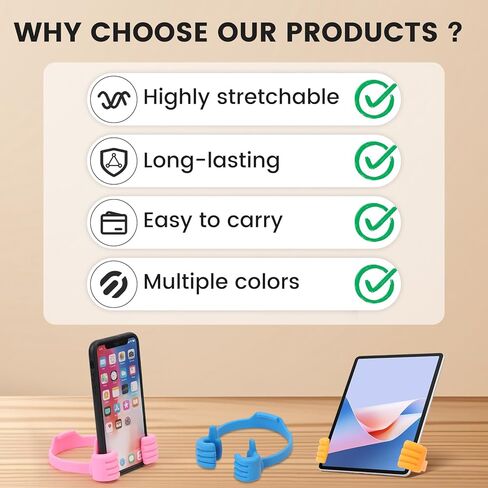 WHY CHOOSE OUR PRODUCTS ?

Highly stretchable

Long-lasting

Easy to carry

Multiple colors